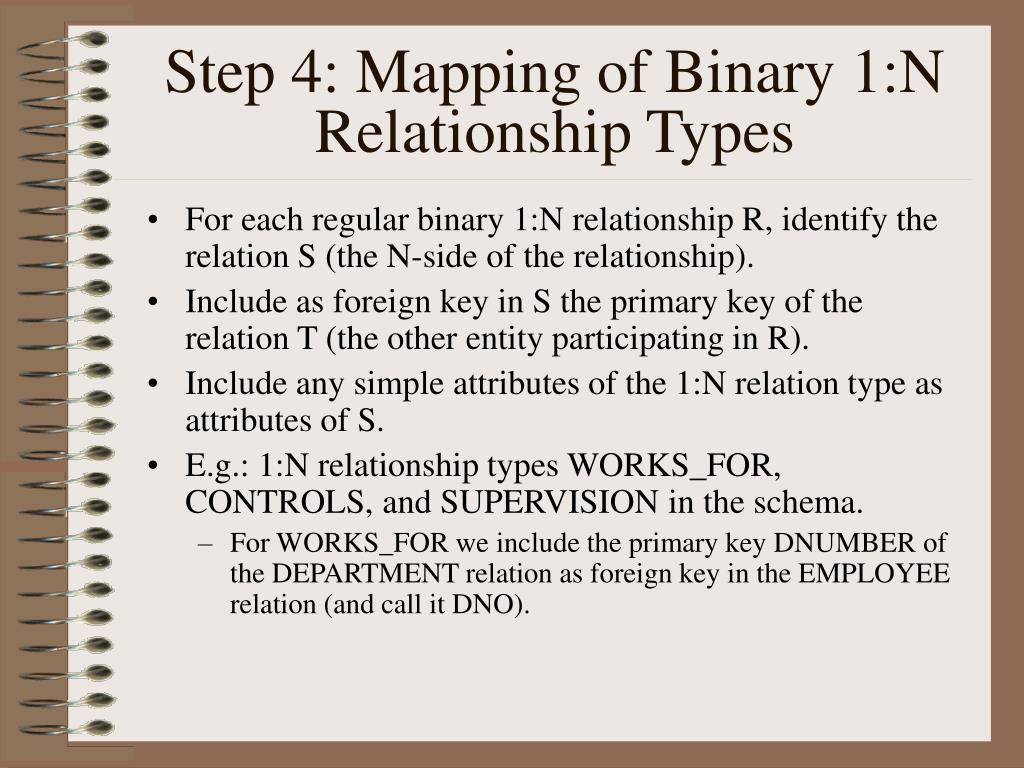 Step 4: Mapping of Binary 1:N Relationship Types

• For each regular binary 1:N relationship R, identify the relation S (the N-side of the relationship).
• Include as foreign key in S the primary key of the relation T (the other entity participating in R).
• Include any simple attributes of the 1:N relation type as attributes of S.
• E.g.: 1:N relationship types WORKS_FOR, CONTROLS, and SUPERVISION in the schema.
– For WORKS_FOR we include the primary key DNUMBER of the DEPARTMENT relation as foreign key in the EMPLOYEE relation (and call it DNO).